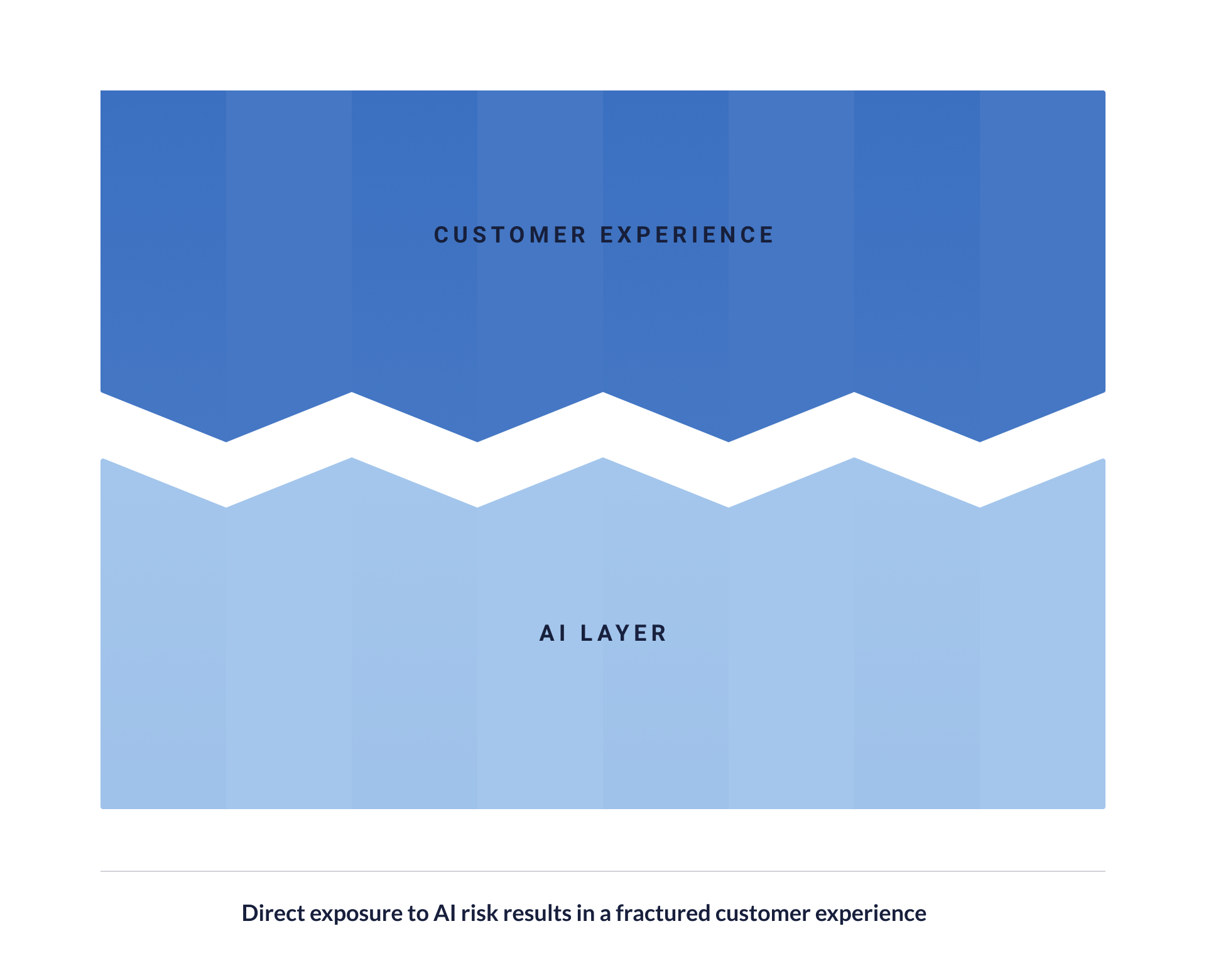 CUSTOMER EXPERIENCE

AI LAYER

Direct exposure to AI risk results in a fractured customer experience